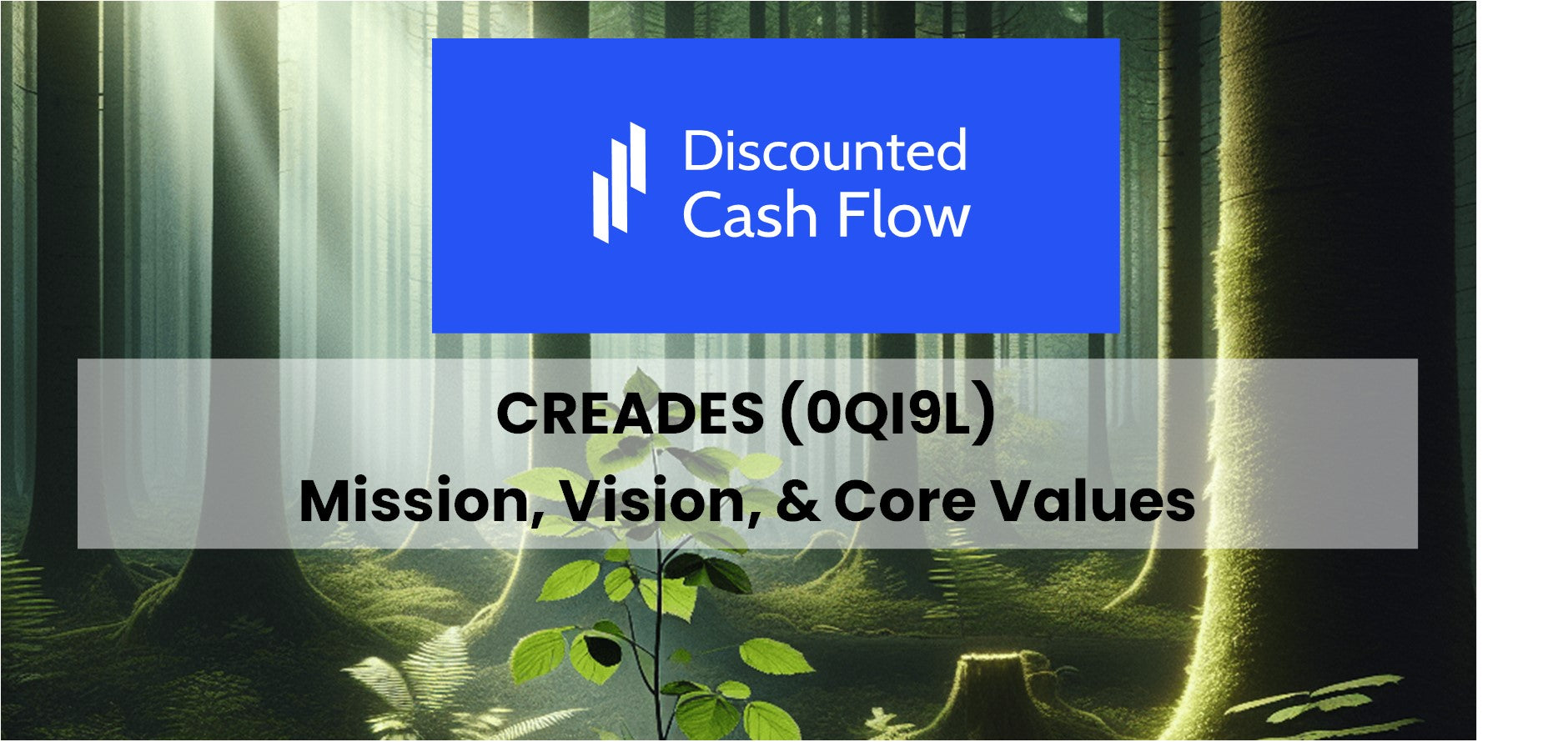 Discounted Cash Flow

CREADES (0QI9L)
Mission, Vision, & Core Values